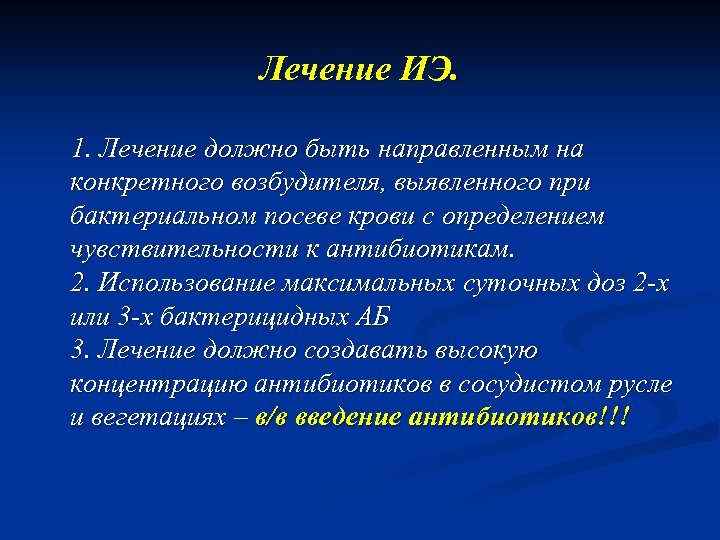 Лечение ИЭ.

1. Лечение должно быть направленным на конкретного возбудителя, выявленного при бактериальном посеве крови с определением чувствительности к антибиотикам.
2. Использование максимальных суточных доз 2-х или 3-х бактерицидных АБ
3. Лечение должно создавать высокую концентрацию антибиотиков в сосудистом русле и вегетациях – в/в введение антибиотиков!!!